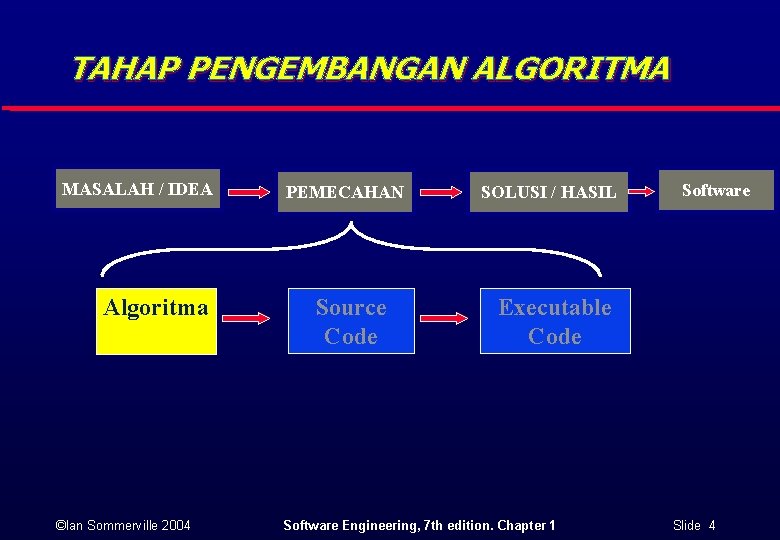 TAHAP PENGEMBANGAN ALGORITMA

MASALAH / IDEA

PEMECAHAN

SOLUSI / HASIL

Software

Algoritma

Source Code

Executable Code

©Ian Sommerville 2004

Software Engineering, 7th edition. Chapter 1

Slide 4